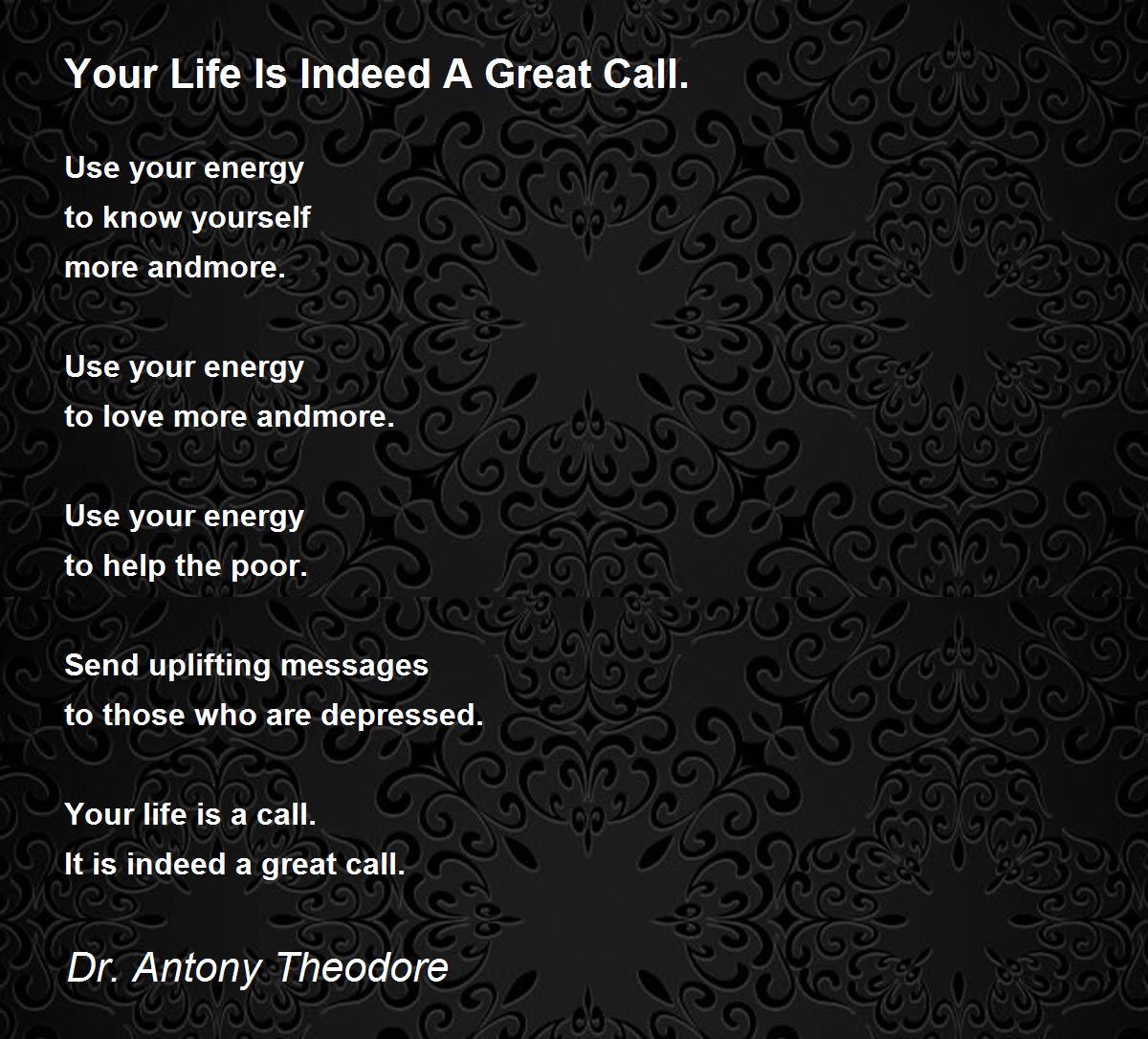 Your Life Is Indeed A Great Call.

Use your energy
to know yourself
more andmore.

Use your energy
to love more andmore.

Use your energy
to help the poor.

Send uplifting messages
to those who are depressed.

Your life is a call.
It is indeed a great call.

Dr. Antony Theodore